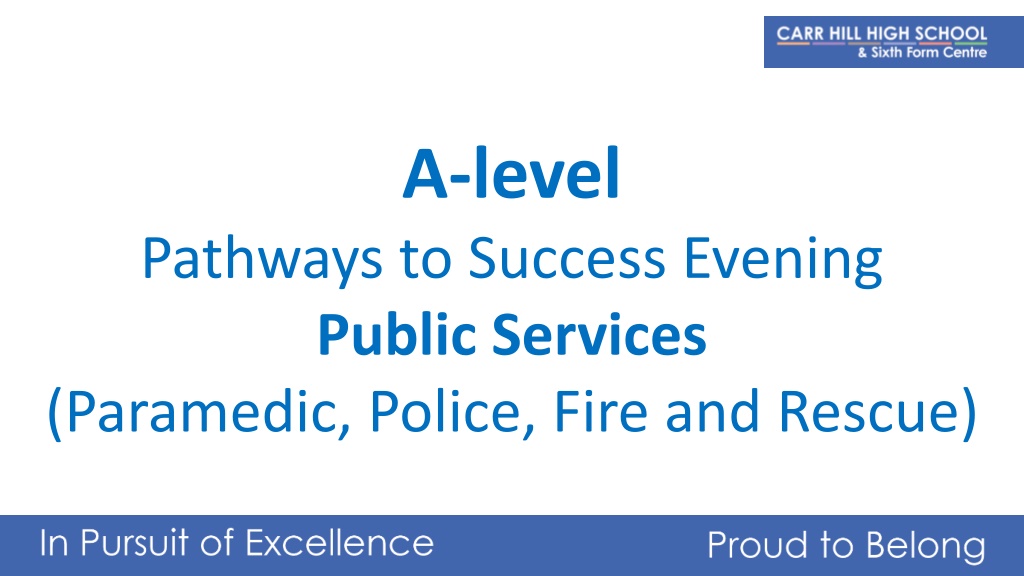 CARR HILL HIGH SCHOOL
& Sixth Form Centre

A-level
Pathways to Success Evening
Public Services
(Paramedic, Police, Fire and Rescue)

In Pursuit of Excellence

Proud to Belong